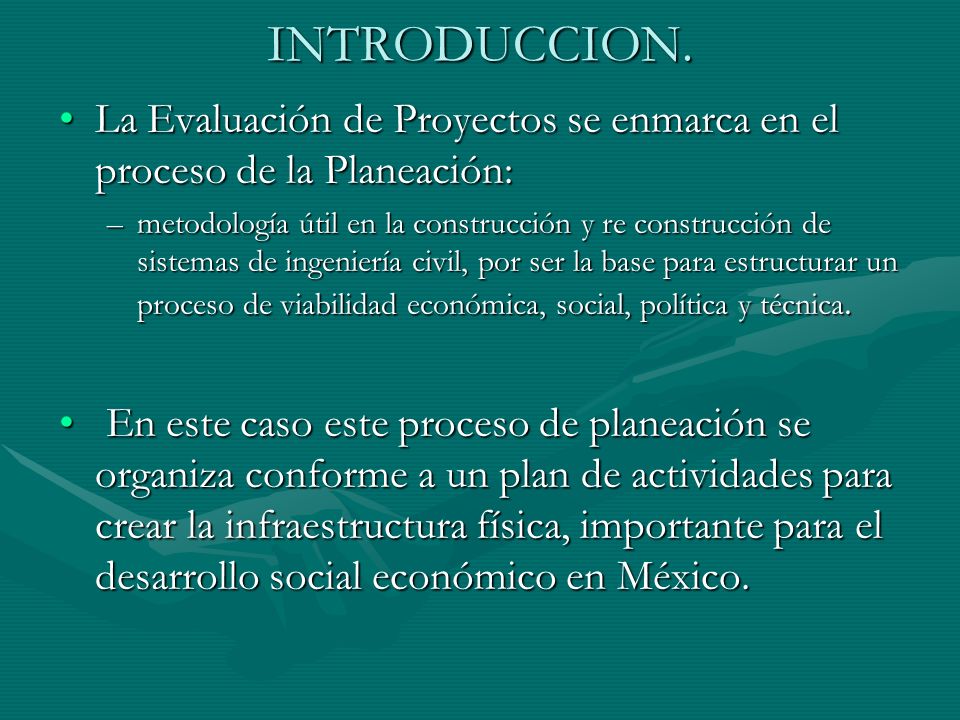 INTRODUCCION.

• La Evaluación de Proyectos se enmarca en el proceso de la Planeación:

– metodología útil en la construcción y re construcción de sistemas de ingeniería civil, por ser la base para estructurar un proceso de viabilidad económica, social, política y técnica.

• En este caso este proceso de planeación se organiza conforme a un plan de actividades para crear la infraestructura física, importante para el desarrollo social económico en México.